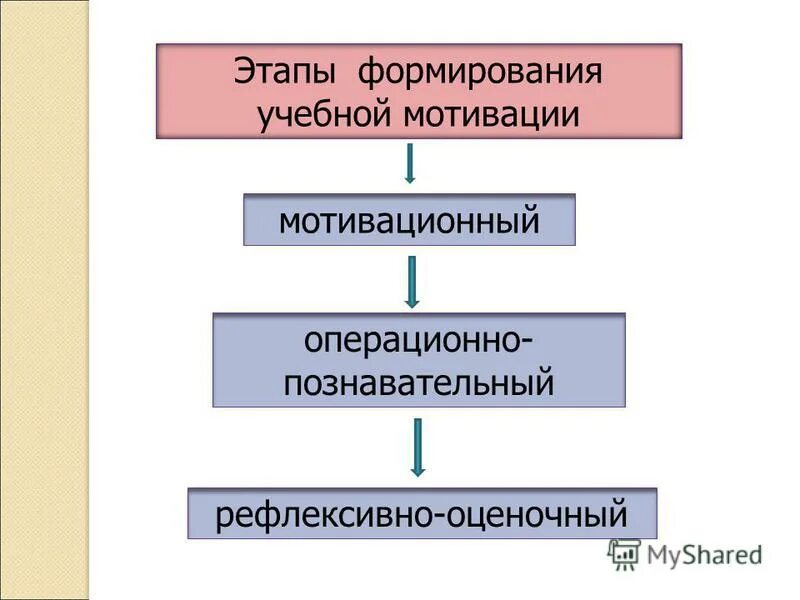 Этапы формирования учебной мотивации

мотивационный

операционно-познавательный

рефлексивно-оценочный

MyShared